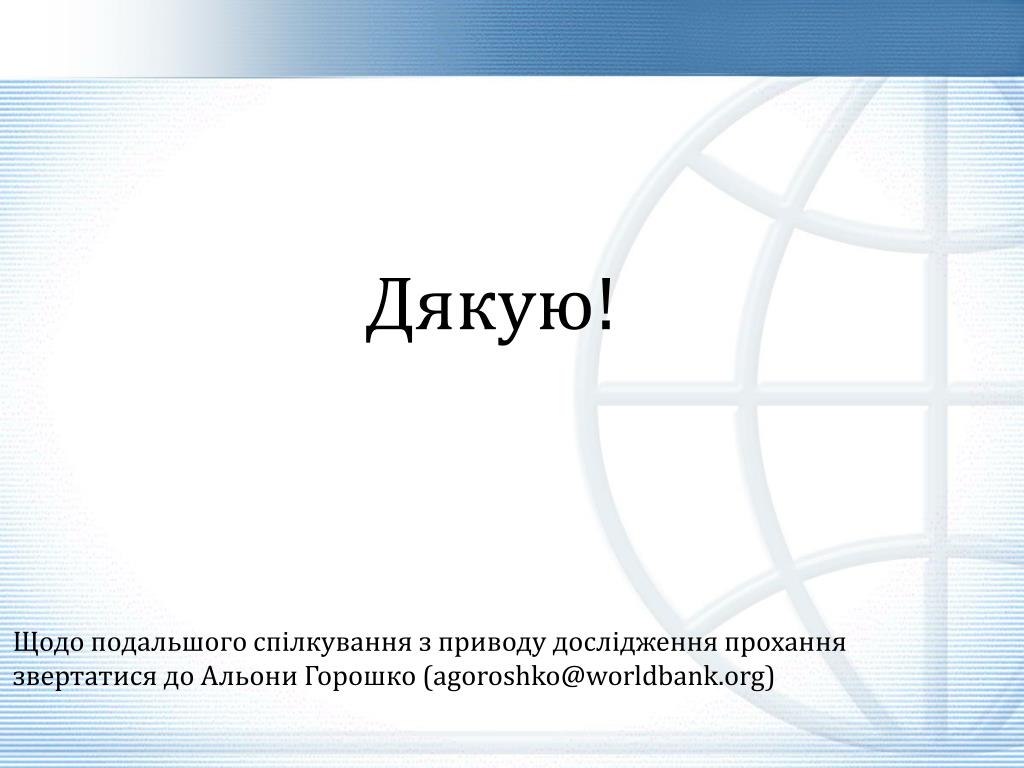 Дякую!

Щодо подальшого спілкування з приводу дослідження прохання звертатися до Альони Горошко (agoroshko@worldbank.org)